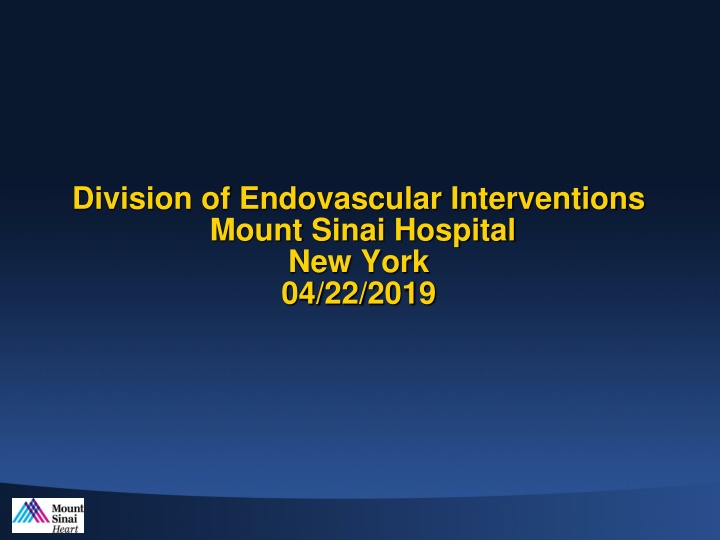 Division of Endovascular Interventions
Mount Sinai Hospital
New York
04/22/2019

Mount Sinai Heart